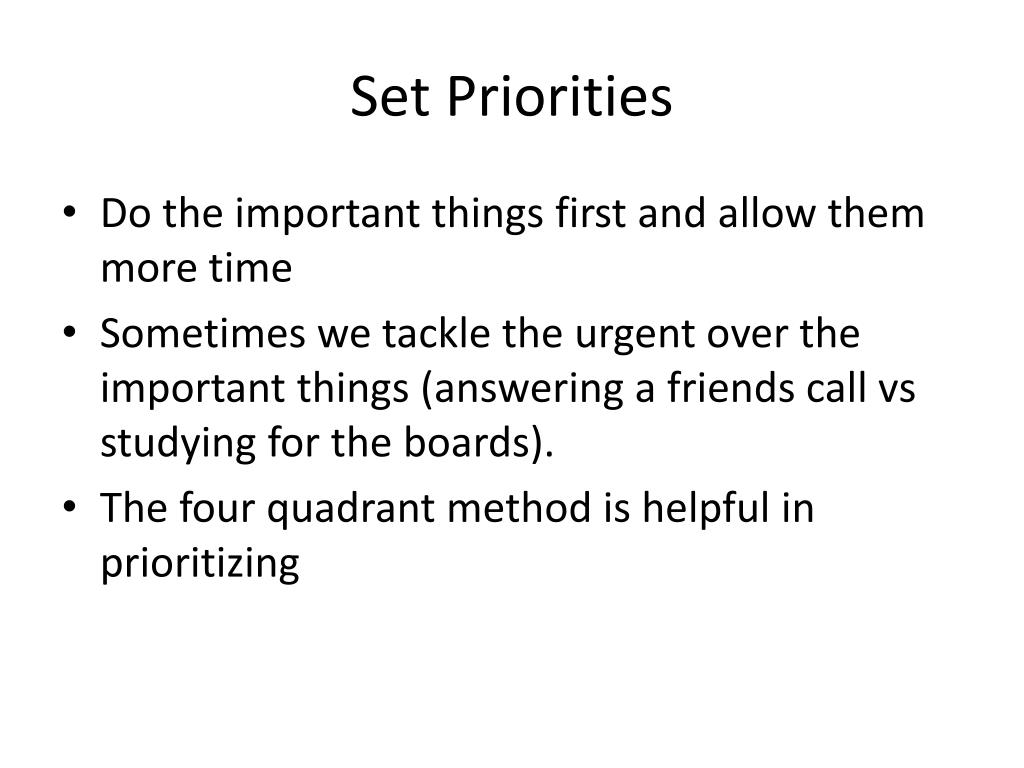 Set Priorities

• Do the important things first and allow them more time
• Sometimes we tackle the urgent over the important things (answering a friends call vs studying for the boards).
• The four quadrant method is helpful in prioritizing